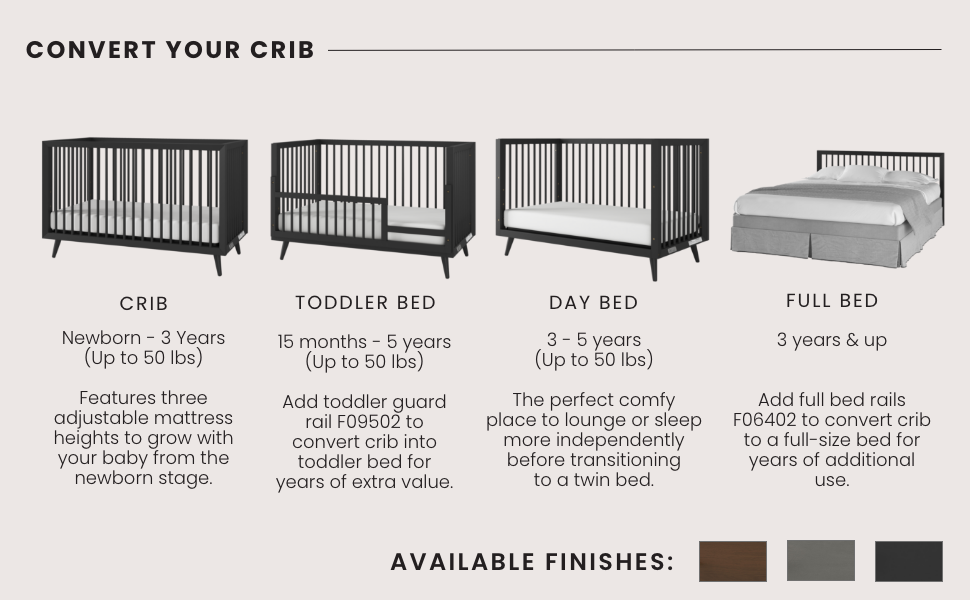 CONVERT YOUR CRIB

CRIB

Newborn - 3 Years
(Up to 50 lbs)

Features three adjustable mattress heights to grow with your baby from the newborn stage.

TODDLER BED

15 months - 5 years
(Up to 50 lbs)

Add toddler guard rail F09502 to convert crib into toddler bed for years of extra value.

DAY BED

3 - 5 years
(Up to 50 lbs)

The perfect comfy place to lounge or sleep more independently before transitioning to a twin bed.

FULL BED

3 years & up

Add full bed rails F06402 to convert crib to a full-size bed for years of additional use.

AVAILABLE FINISHES: